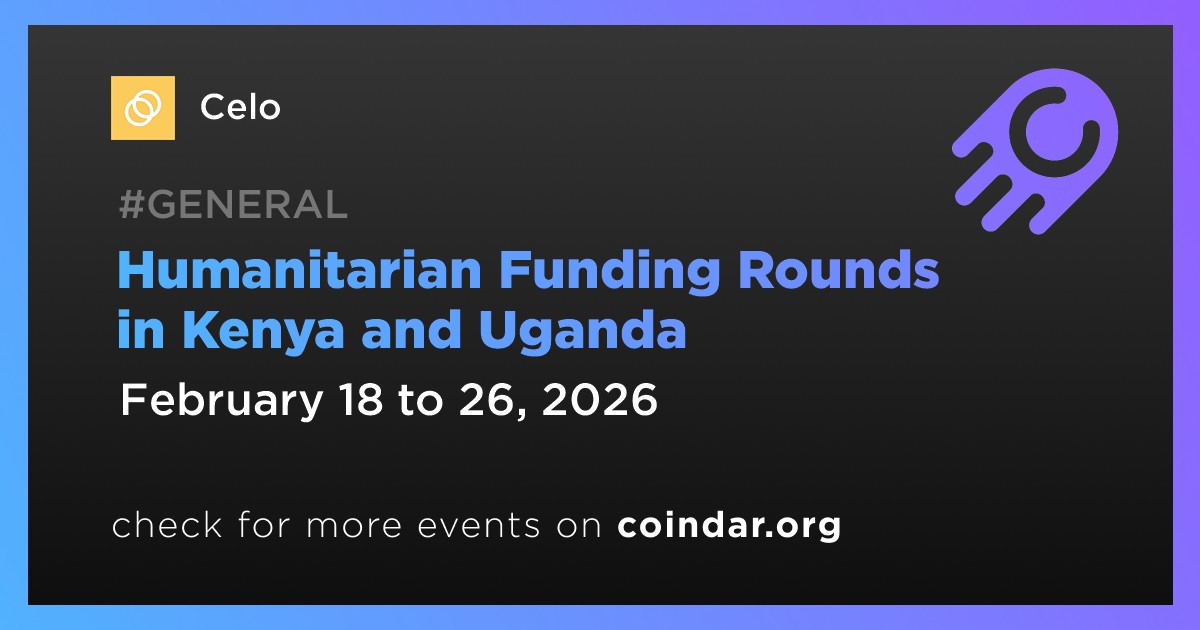 Celo

#GENERAL

Humanitarian Funding Rounds in Kenya and Uganda

February 18 to 26, 2026

check for more events on coindar.org